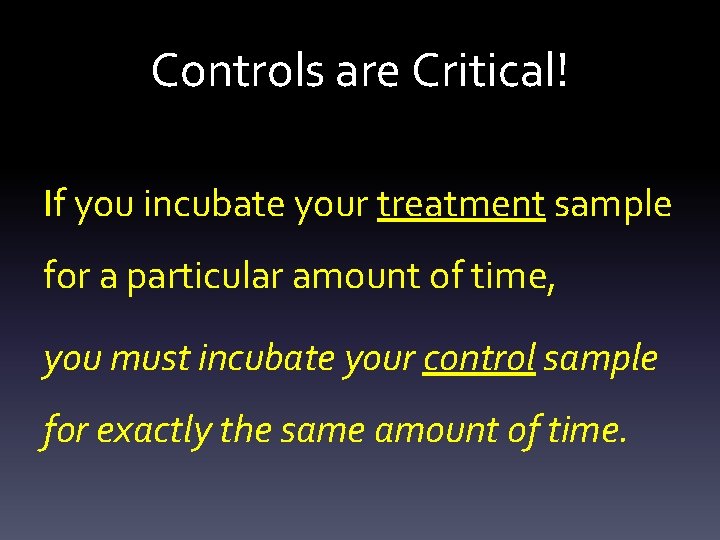 Controls are Critical!

If you incubate your treatment sample for a particular amount of time,

you must incubate your control sample for exactly the same amount of time.